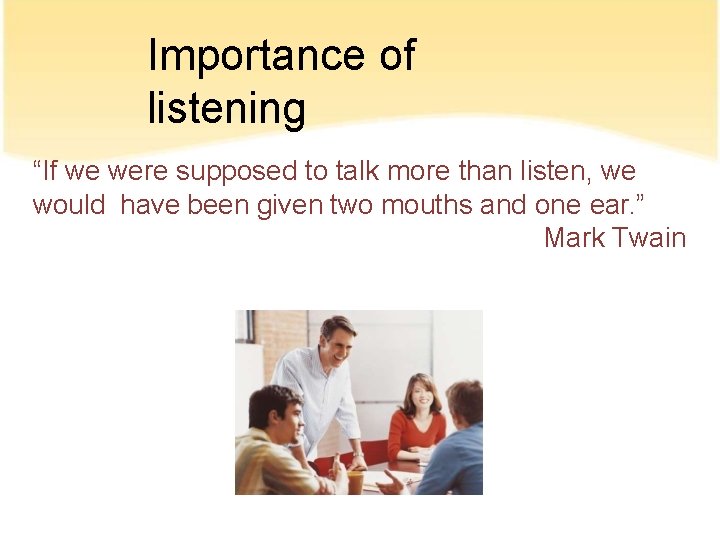 Importance of listening

“If we were supposed to talk more than listen, we would have been given two mouths and one ear.”
Mark Twain